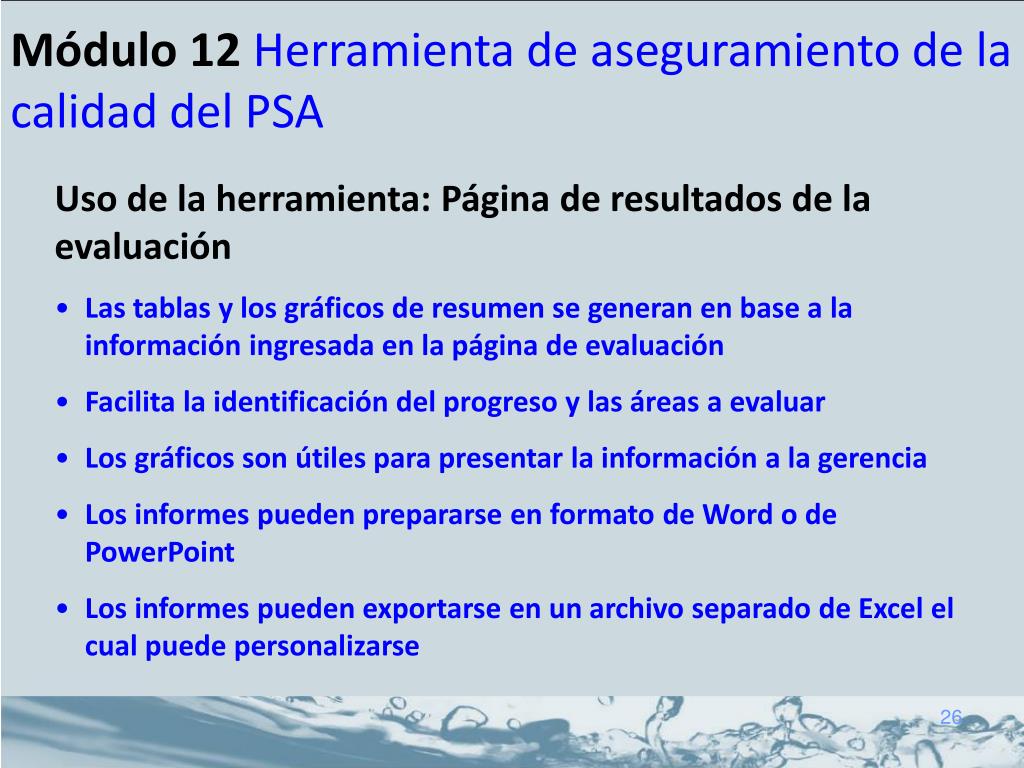 Módulo 12 Herramienta de aseguramiento de la calidad del PSA

Uso de la herramienta: Página de resultados de la evaluación

• Las tablas y los gráficos de resumen se generan en base a la información ingresada en la página de evaluación

• Facilita la identificación del progreso y las áreas a evaluar

• Los gráficos son útiles para presentar la información a la gerencia

• Los informes pueden prepararse en formato de Word o de PowerPoint

• Los informes pueden exportarse en un archivo separado de Excel el cual puede personalizarse

26